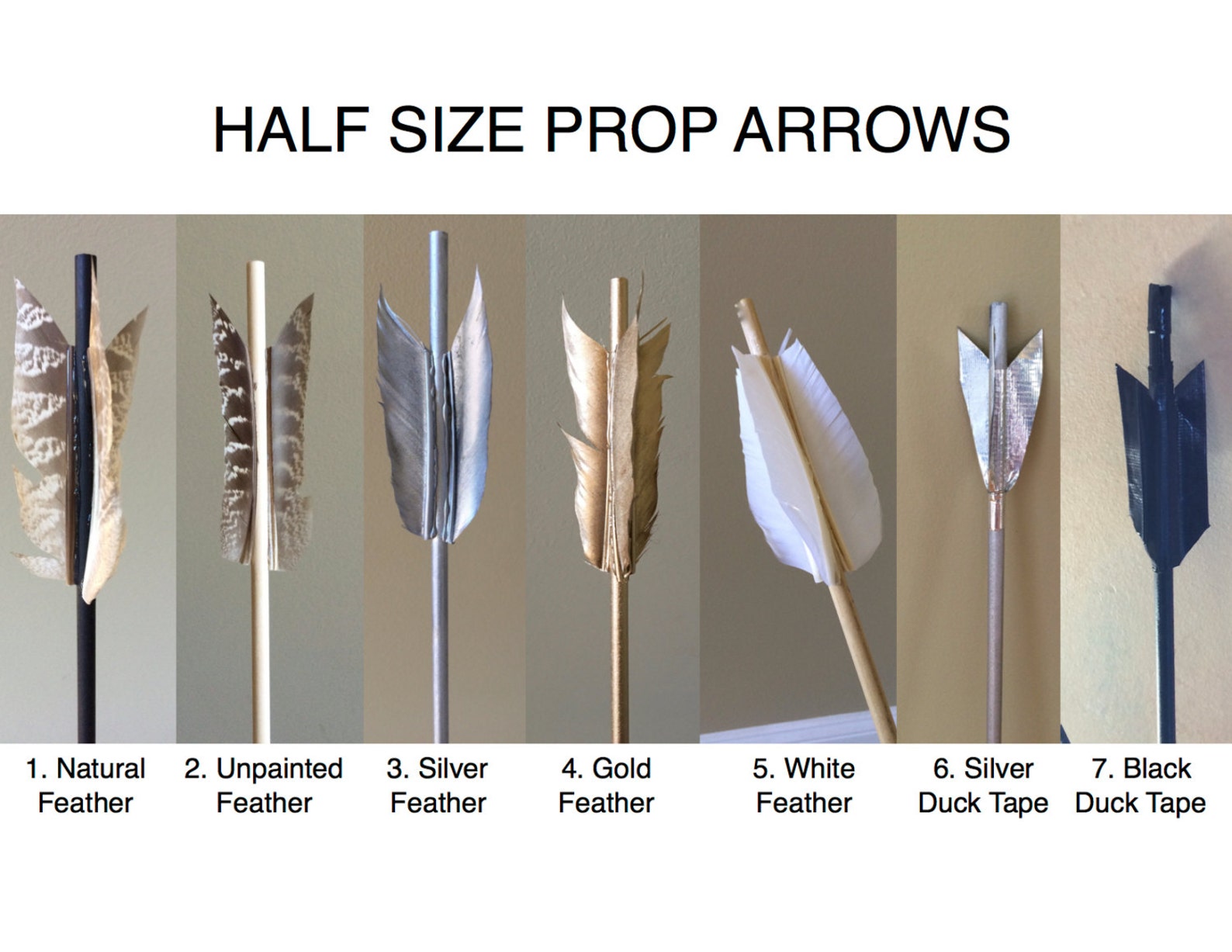 HALF SIZE PROP ARROWS

1. Natural Feather

2. Unpainted Feather

3. Silver Feather

4. Gold Feather

5. White Feather

6. Silver Duck Tape

7. Black Duck Tape